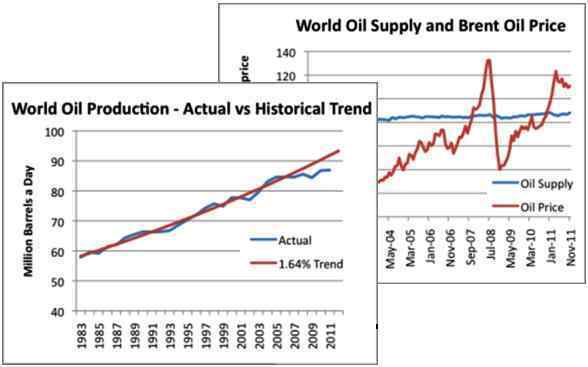 World Oil Supply and Brent Oil Price

price

140
120

Oil Supply
Oil Price

May-04
Mar-05
Jan-06
Nov-06
Sep-07
Jul-08
May-09
Mar-10
Jan-11
Nov-11

World Oil Production - Actual vs Historical Trend

Million Barrels a Day

100
90
80
70
60
50
40

Actual
1.64% Trend

1983
1985
1987
1989
1991
1993
1995
1997
1999
2001
2003
2005
2007
2009
2011